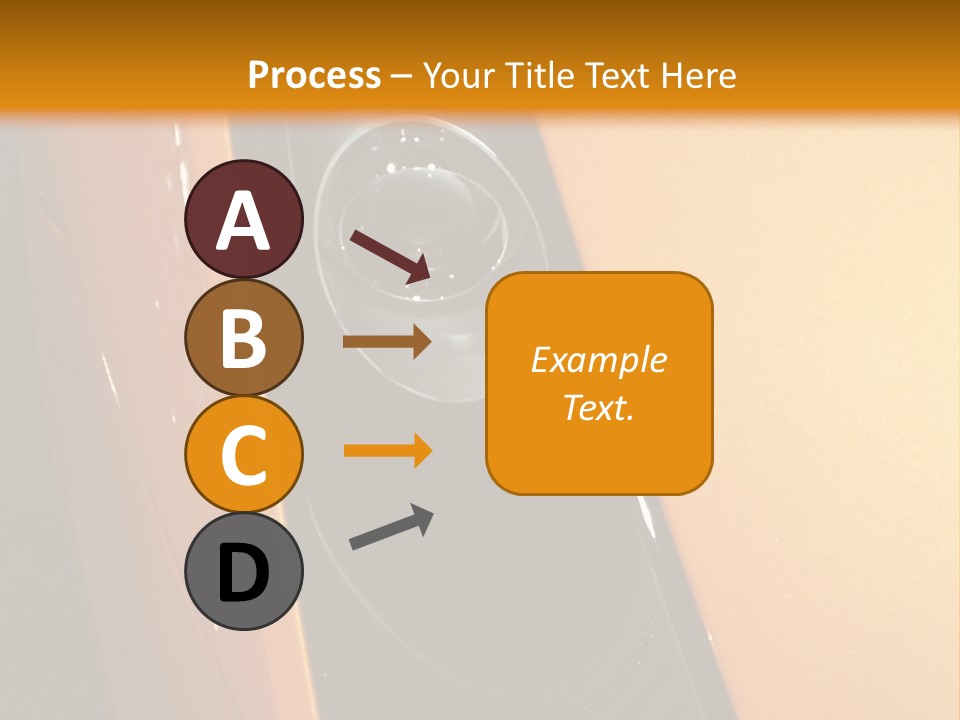 Process – Your Title Text Here

A

B

C

D

Example Text.